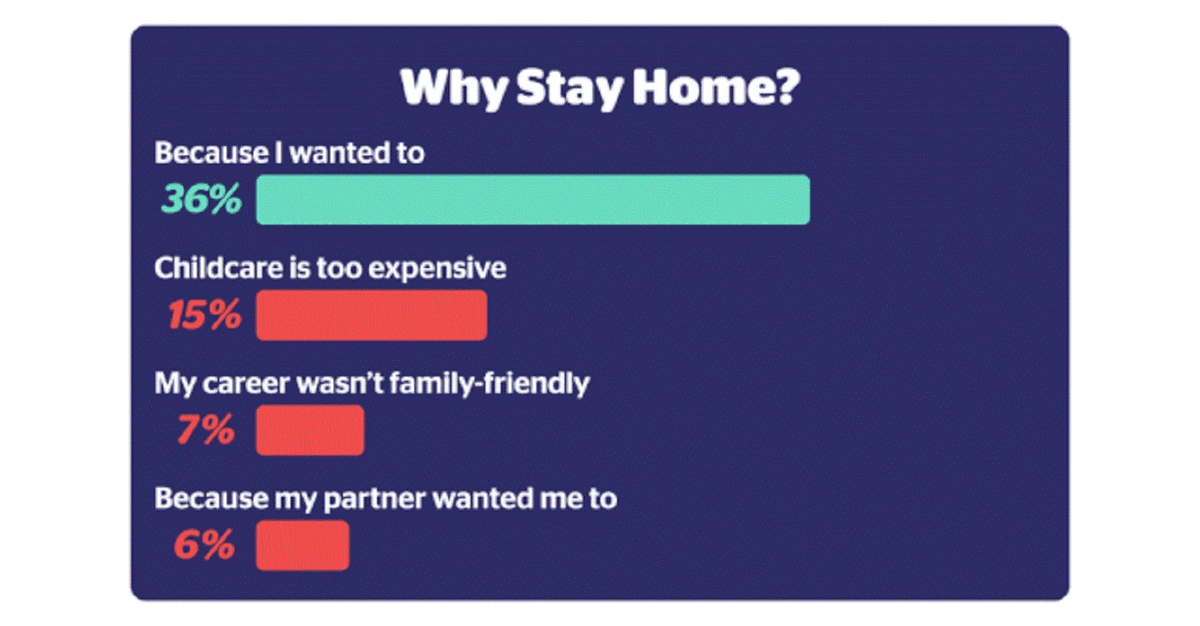 Why Stay Home?

Because I wanted to

36%

Childcare is too expensive

15%

My career wasn't family-friendly

7%

Because my partner wanted me to

6%